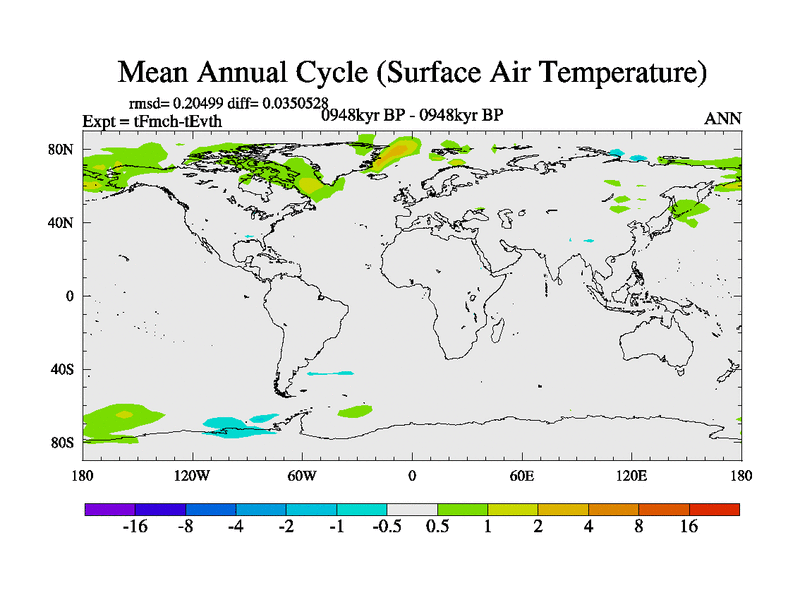 Mean Annual Cycle (Surface Air Temperature)

rmsd= 0.20499 diff= 0.0350528

Expt = tFmch-tEvth

0948kyr BP - 0948kyr BP

ANN

80N
40N
0
40S
80S

180 120W 60W 0 60E 120E 180

-16 -8 -4 -2 -1 -0.5 0.5 1 2 4 8 16